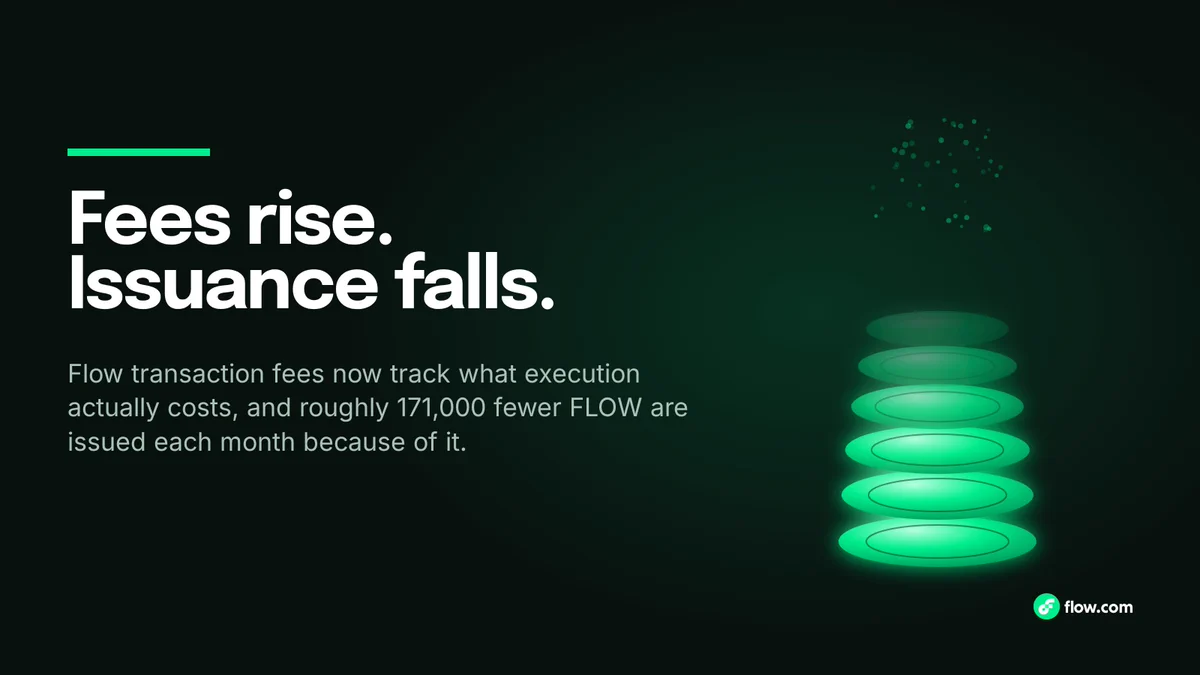 Fees rise.
Issuance falls.

Flow transaction fees now track what execution actually costs, and roughly 171,000 fewer FLOW are issued each month because of it.

flow.com